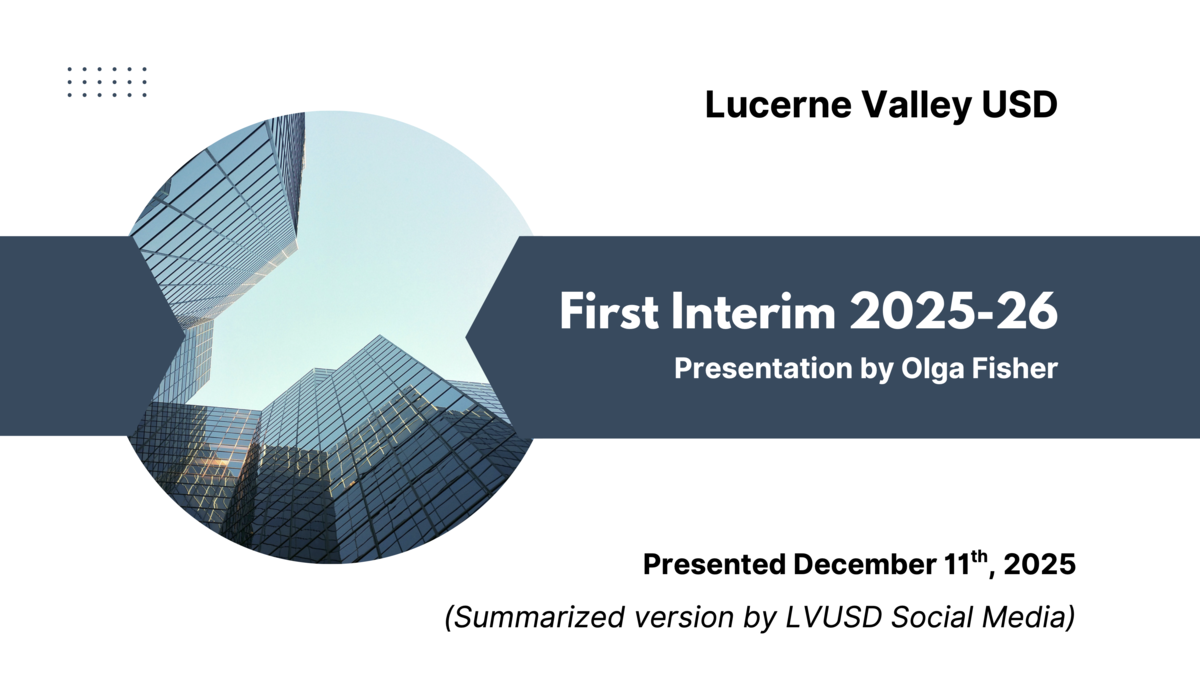 Lucerne Valley USD

First Interim 2025-26

Presentation by Olga Fisher

Presented December 11$^{th}$, 2025

(Summarized version by LVUSD Social Media)